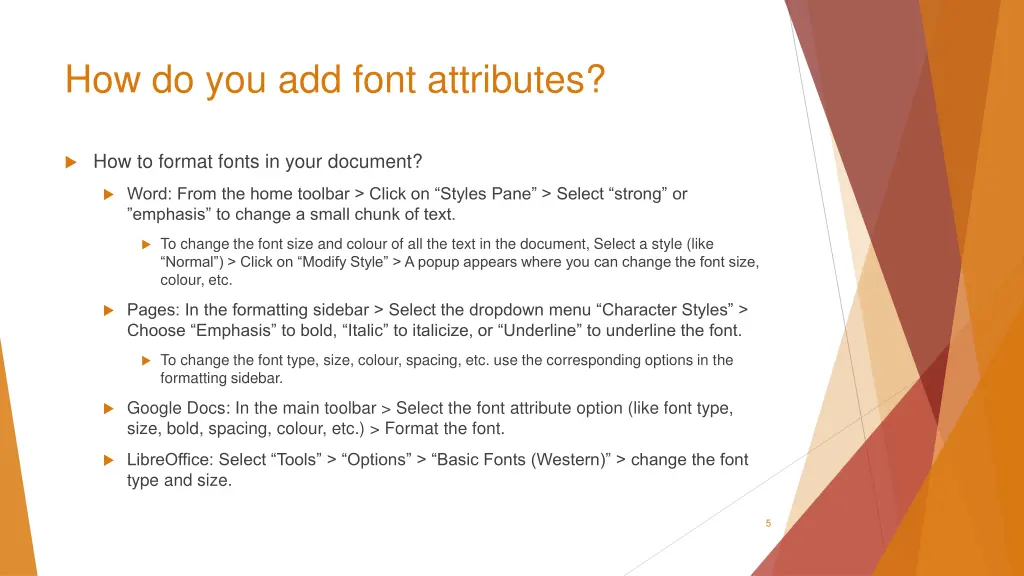 How do you add font attributes?

How to format fonts in your document?

Word: From the home toolbar > Click on “Styles Pane” > Select “strong” or ”emphasis” to change a small chunk of text.

To change the font size and colour of all the text in the document, Select a style (like “Normal”) > Click on “Modify Style” > A popup appears where you can change the font size, colour, etc.

Pages: In the formatting sidebar > Select the dropdown menu “Character Styles” > Choose “Emphasis” to bold, “Italic” to italicize, or “Underline” to underline the font.

To change the font type, size, colour, spacing, etc. use the corresponding options in the formatting sidebar.

Google Docs: In the main toolbar > Select the font attribute option (like font type, size, bold, spacing, colour, etc.) > Format the font.

LibreOffice: Select “Tools” > “Options” > “Basic Fonts (Western)” > change the font type and size.

5